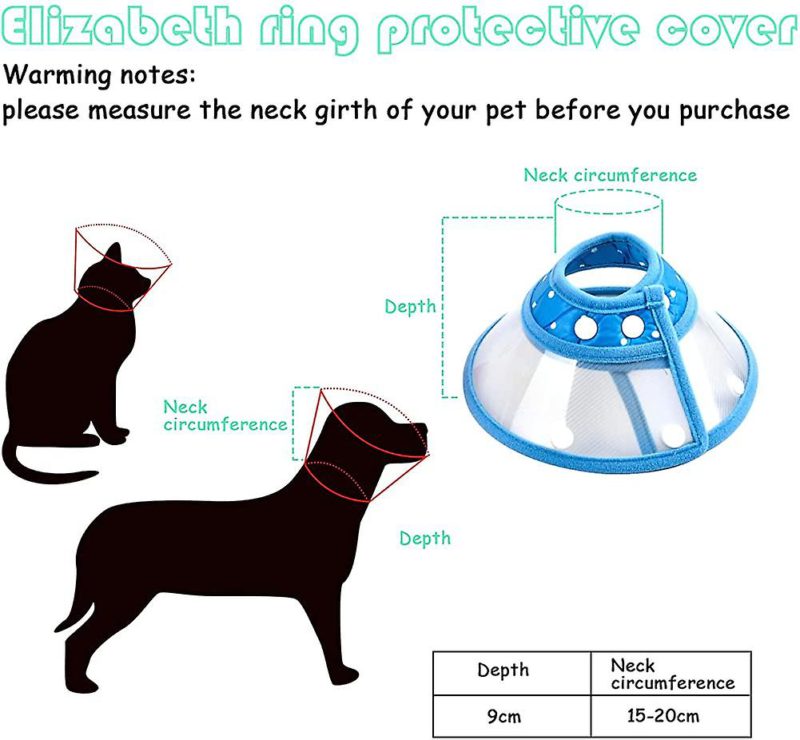 Elizabeth ring protective cover

Warming notes:
please measure the neck girth of your pet before you purchase

Neck circumference

Depth

Neck circumference

Depth

| Depth | Neck circumference |
|---|---|
| 9cm | 15-20cm |